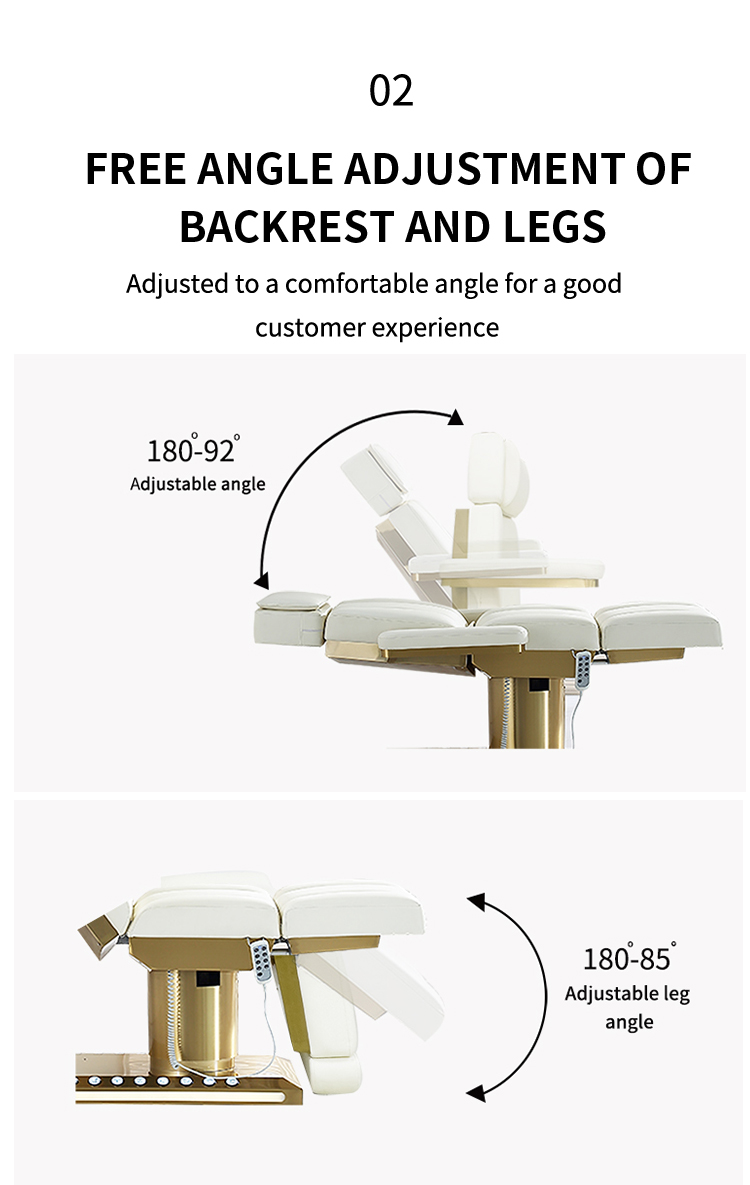 02

FREE ANGLE ADJUSTMENT OF BACKREST AND LEGS

Adjusted to a comfortable angle for a good customer experience

180°-92°
Adjustable angle

180°-85°
Adjustable leg angle